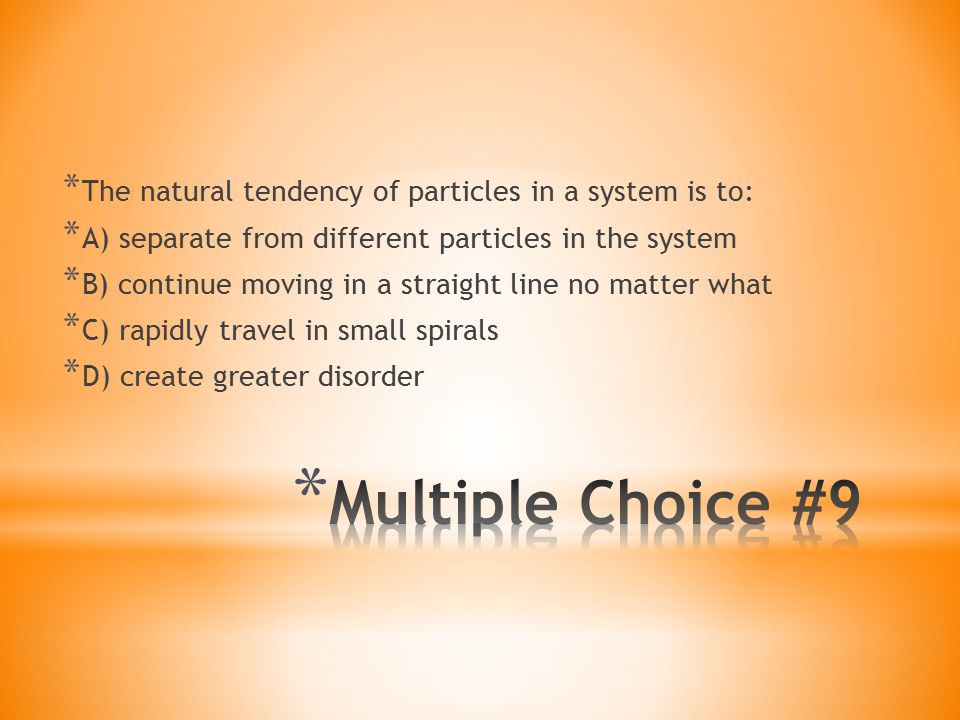 *The natural tendency of particles in a system is to:
*A) separate from different particles in the system
*B) continue moving in a straight line no matter what
*C) rapidly travel in small spirals
*D) create greater disorder

*Multiple Choice #9